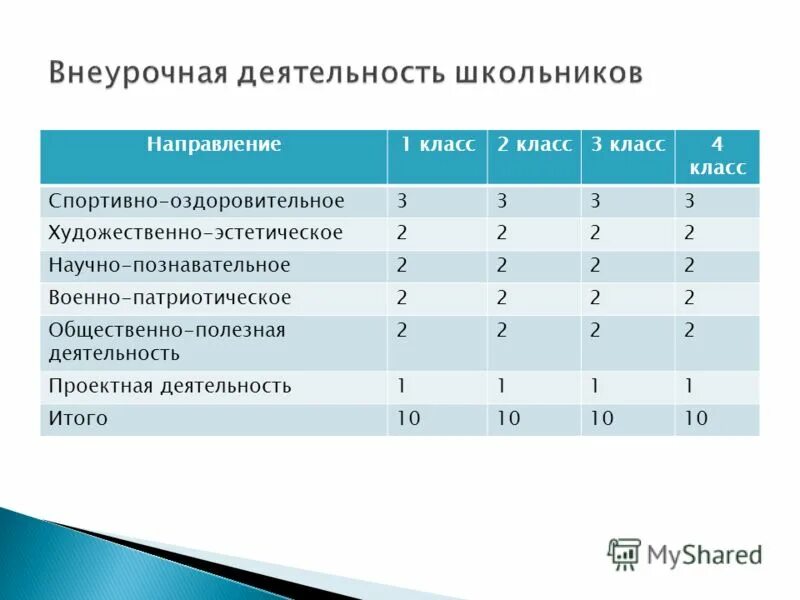 Внеурочная деятельность школьников

| Направление | 1 класс | 2 класс | 3 класс | 4 класс |
|---|---|---|---|---|
| Спортивно-оздоровительное | 3 | 3 | 3 | 3 |
| Художественно-эстетическое | 2 | 2 | 2 | 2 |
| Научно-познавательное | 2 | 2 | 2 | 2 |
| Военно-патриотическое | 2 | 2 | 2 | 2 |
| Общественно-полезная деятельность | 2 | 2 | 2 | 2 |
| Проектная деятельность | 1 | 1 | 1 | 1 |
| Итого | 10 | 10 | 10 | 10 |

MyShared